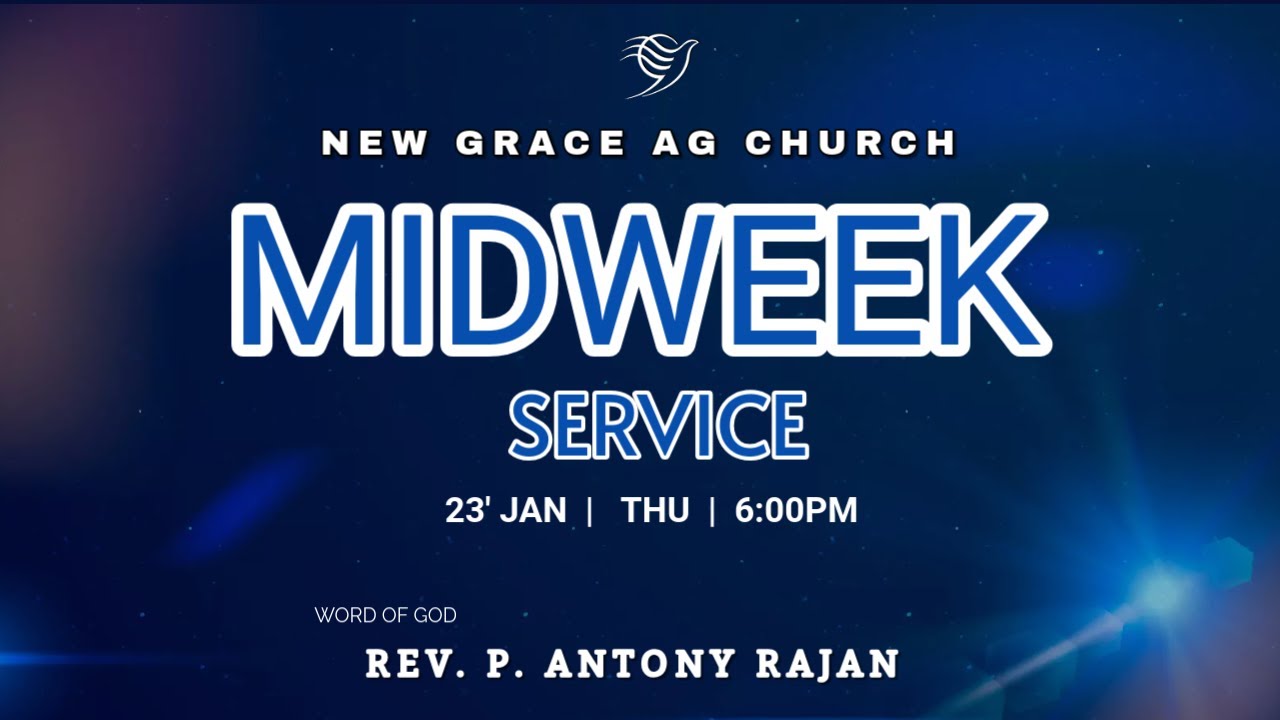 NEW GRACE AG CHURCH

MIDWEEK

SERVICE

23' JAN | THU | 6:00PM

WORD OF GOD

REV. P. ANTONY RAJAN